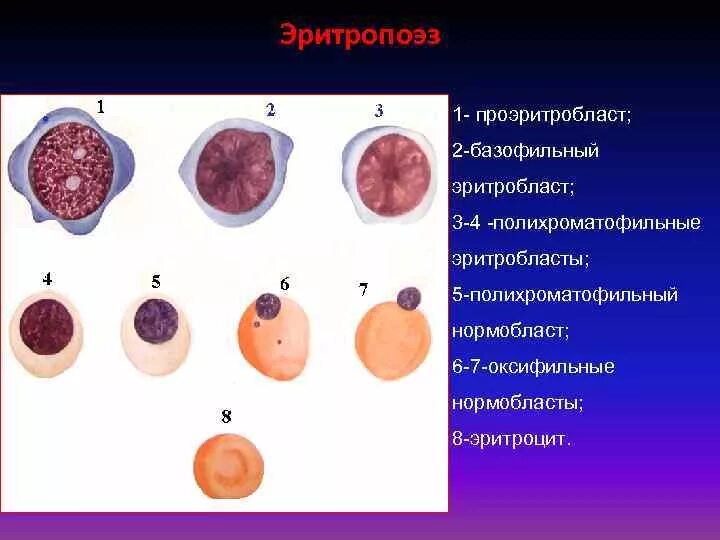 Эритропоэз

1

2

3

4

5

6

7

8

1- проэритробласт;

2-базофильный эритробласт;

3-4 -полихроматофильные эритробласты;

5-полихроматофильный нормобласт;

6-7-оксифильные нормобласты;

8-эритроцит.